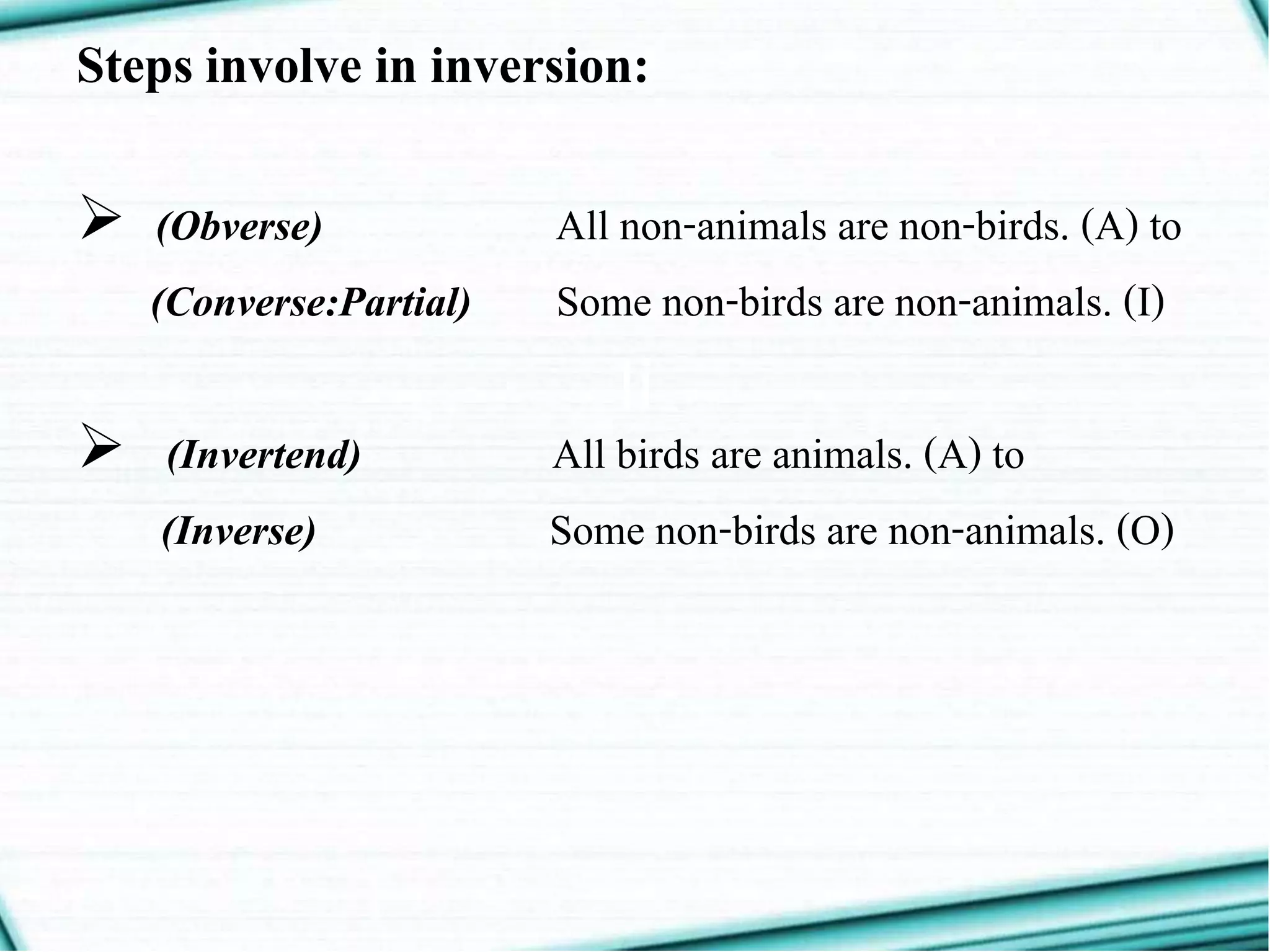 Steps involve in inversion:

➢ (Obverse) All non-animals are non-birds. (A) to

(Converse:Partial) Some non-birds are non-animals. (I)

➢ (Invertend) All birds are animals. (A) to

(Inverse) Some non-birds are non-animals. (O)